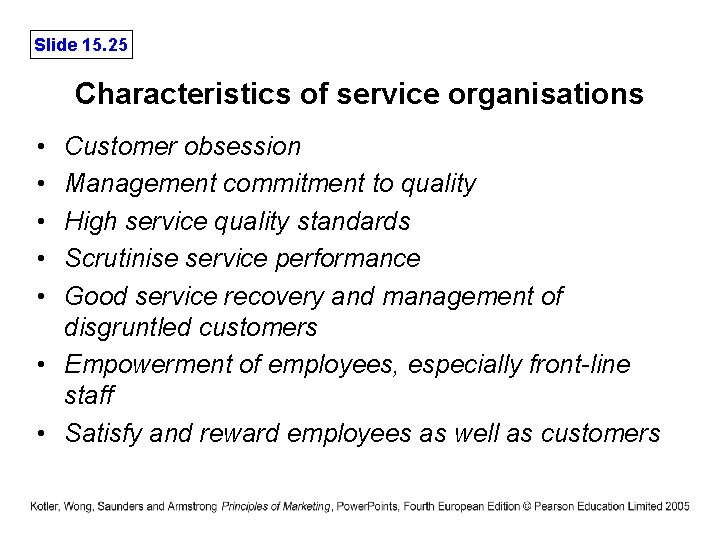 Slide 15.25

Characteristics of service organisations

• Customer obsession
• Management commitment to quality
• High service quality standards
• Scrutinise service performance
• Good service recovery and management of disgruntled customers
• Empowerment of employees, especially front-line staff
• Satisfy and reward employees as well as customers

Kotler, Wong, Saunders and Armstrong Principles of Marketing, PowerPoints, Fourth European Edition © Pearson Education Limited 2005